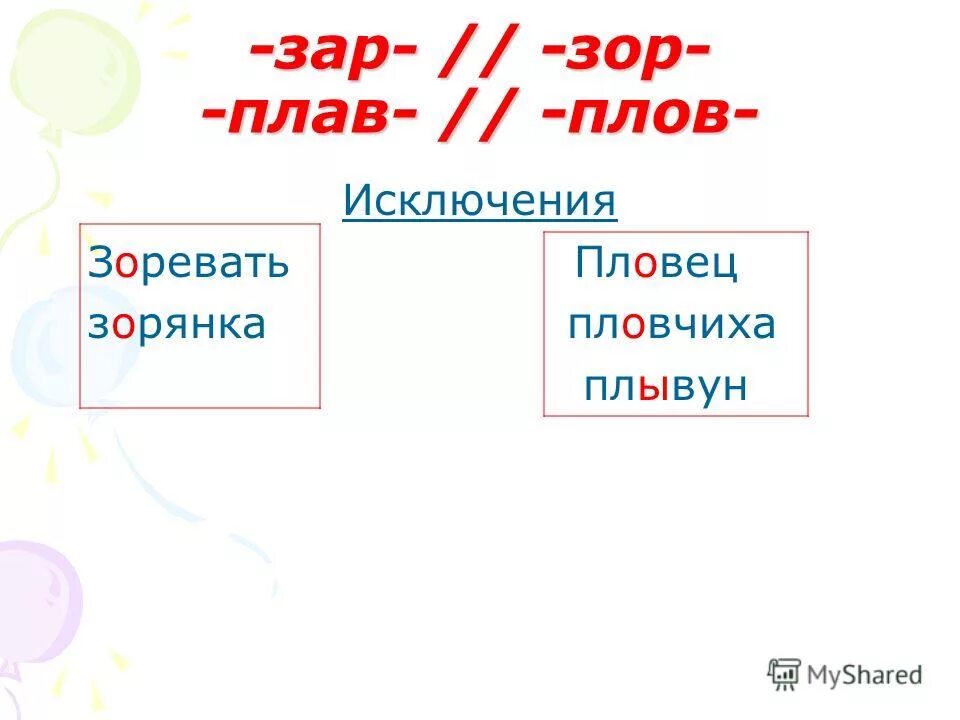 -зар- // -зор-
-плав- // -плов-

Исключения

Зоревать
зорянка

Пловец
пловчиха
плывун

MyShared